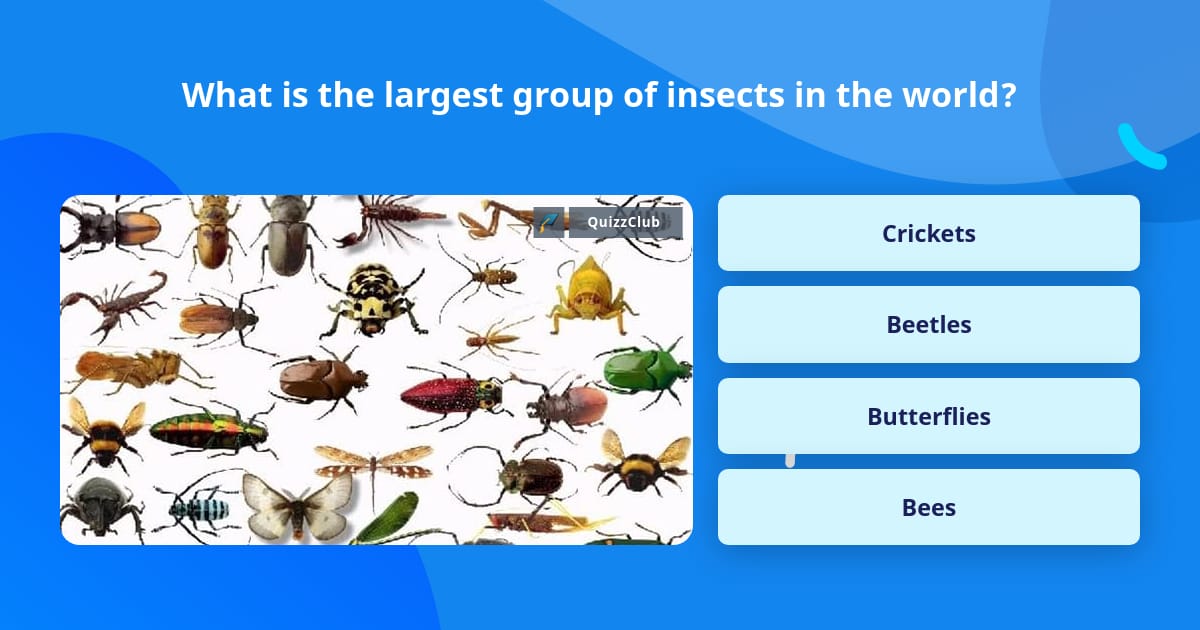 What is the largest group of insects in the world?

QuizzClub

Crickets

Beetles

Butterflies

Bees